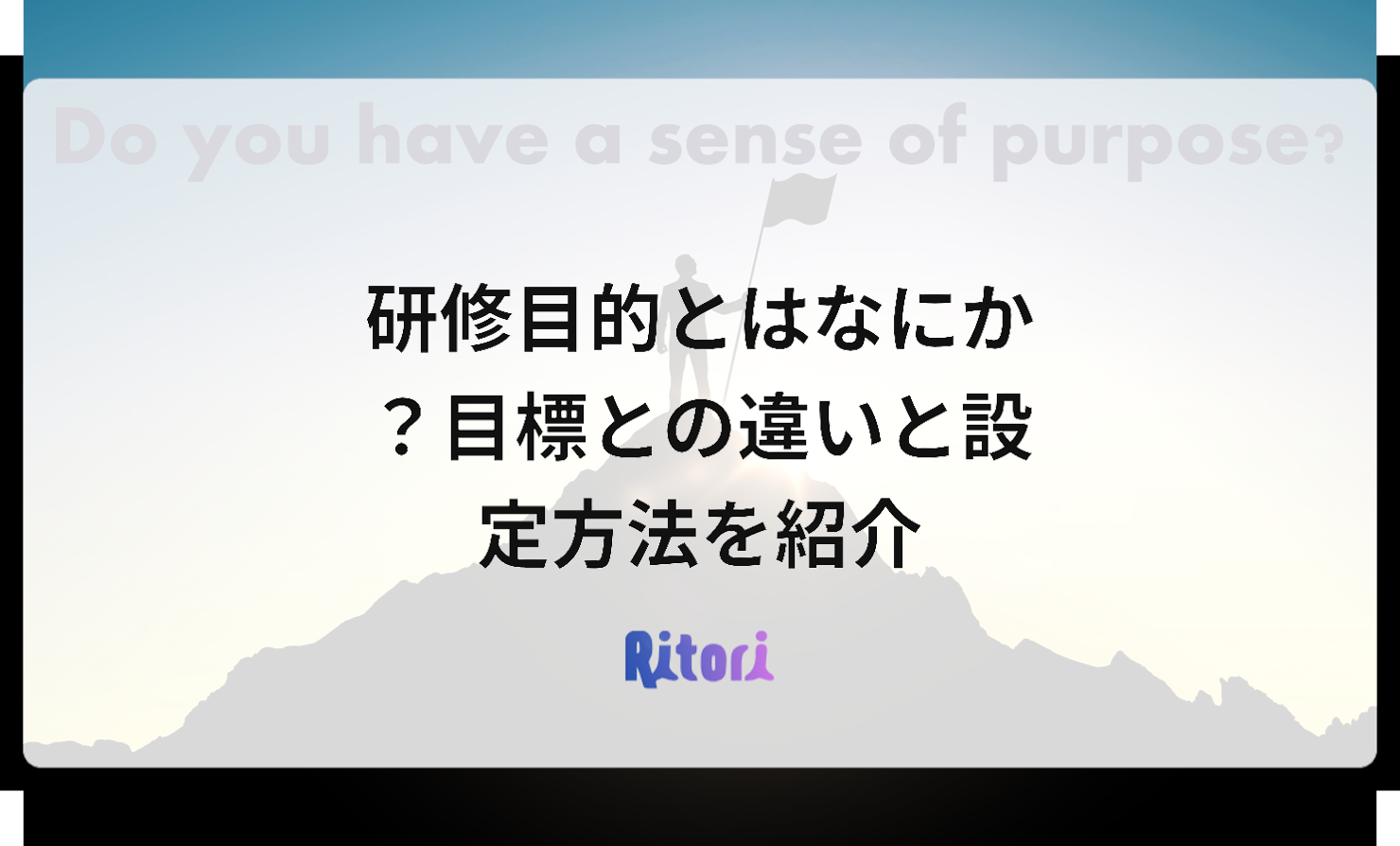 Do you have a sense of purpose?

研修目的とはなにか？目標との違いと設定方法を紹介

Ritori